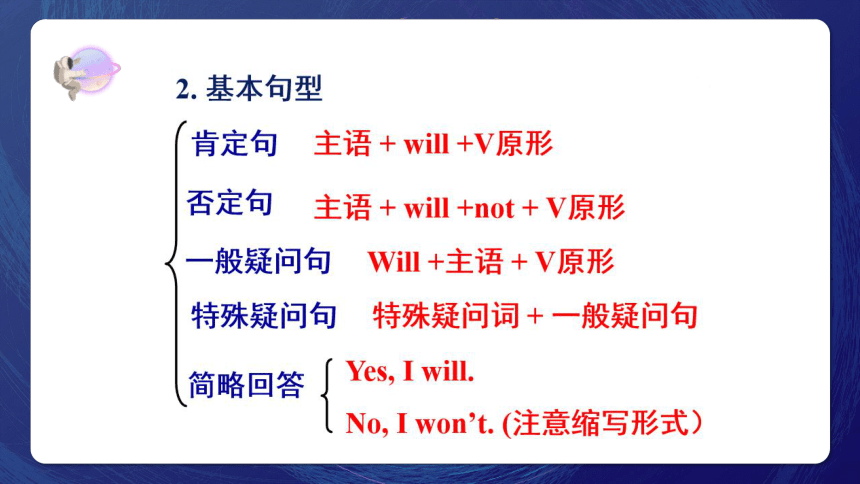 2. 基本句型

肯定句 主语 + will +V原形

否定句 主语 + will +not + V原形

一般疑问句 Will +主语 + V原形

特殊疑问句 特殊疑问词 + 一般疑问句

简略回答 Yes, I will.
No, I won't. (注意缩写形式）